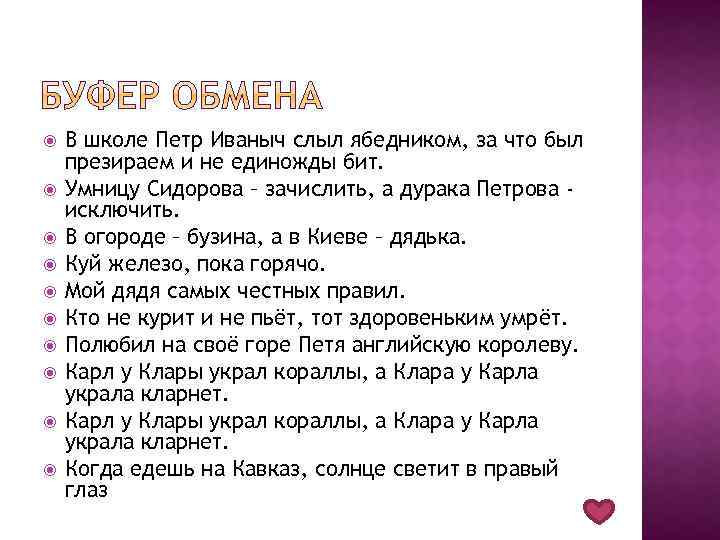 БУФЕР ОБМЕНА

В школе Петр Иваныч слыл ябедником, за что был презираем и не единожды бит.
Умницу Сидорова – зачислить, а дурака Петрова - исключить.
В огороде – бузина, а в Киеве – дядька.
Куй железо, пока горячо.
Мой дядя самых честных правил.
Кто не курит и не пьёт, тот здоровеньким умрёт.
Полюбил на своё горе Петя английскую королеву.
Карл у Клары украл кораллы, а Клара у Карла украла кларнет.
Карл у Клары украл кораллы, а Клара у Карла украла кларнет.
Когда едешь на Кавказ, солнце светит в правый глаз